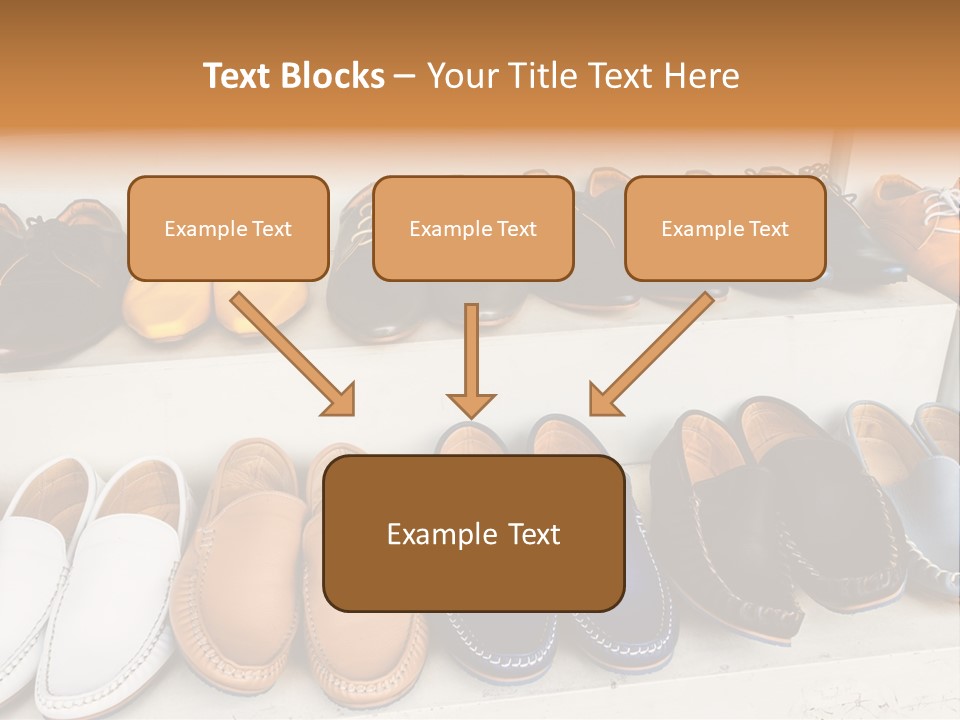 Text Blocks – Your Title Text Here

Example Text

Example Text

Example Text

Example Text